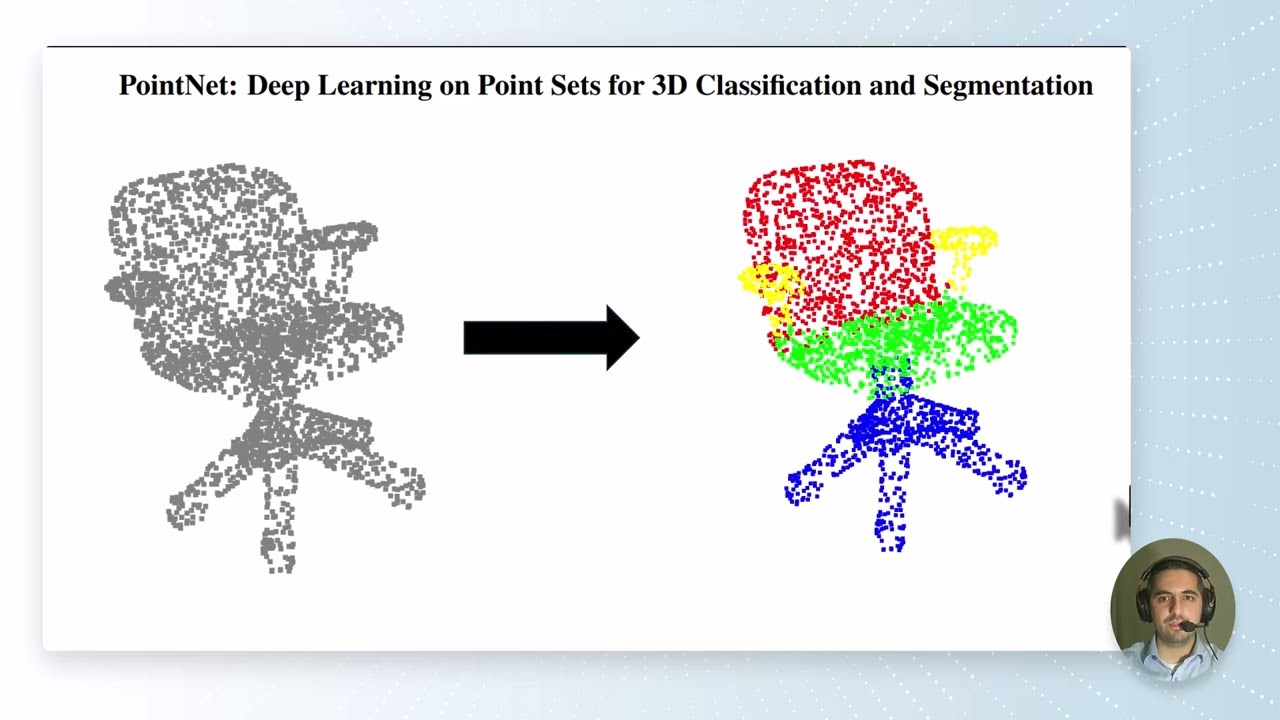 PointNet: Deep Learning on Point Sets for 3D Classification and Segmentation